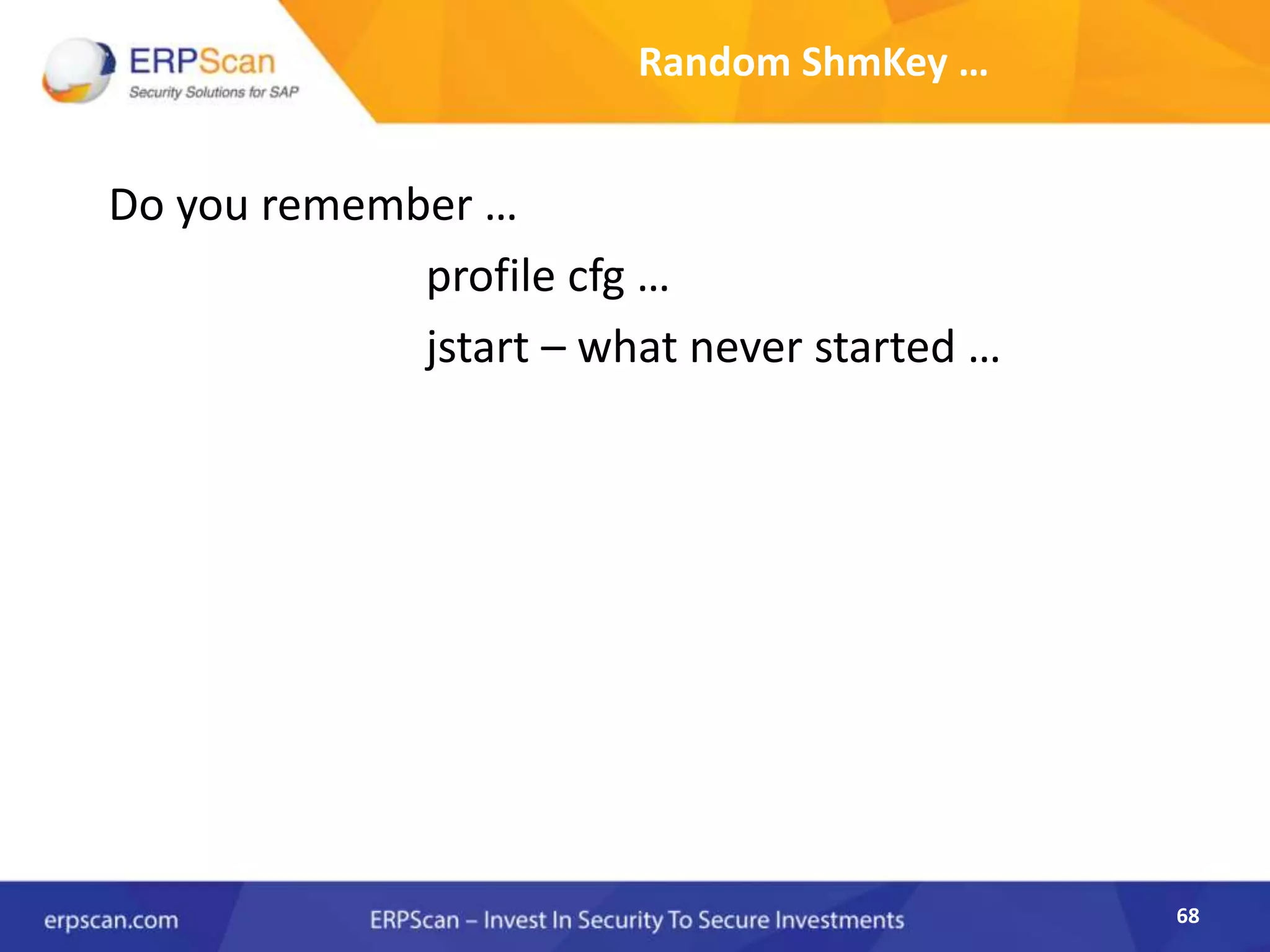 ERPScan
Security Solutions for SAP

Random ShmKey …

Do you remember …

profile cfg …

jstart – what never started …

erpscan.com

ERPScan – Invest In Security To Secure Investments

68